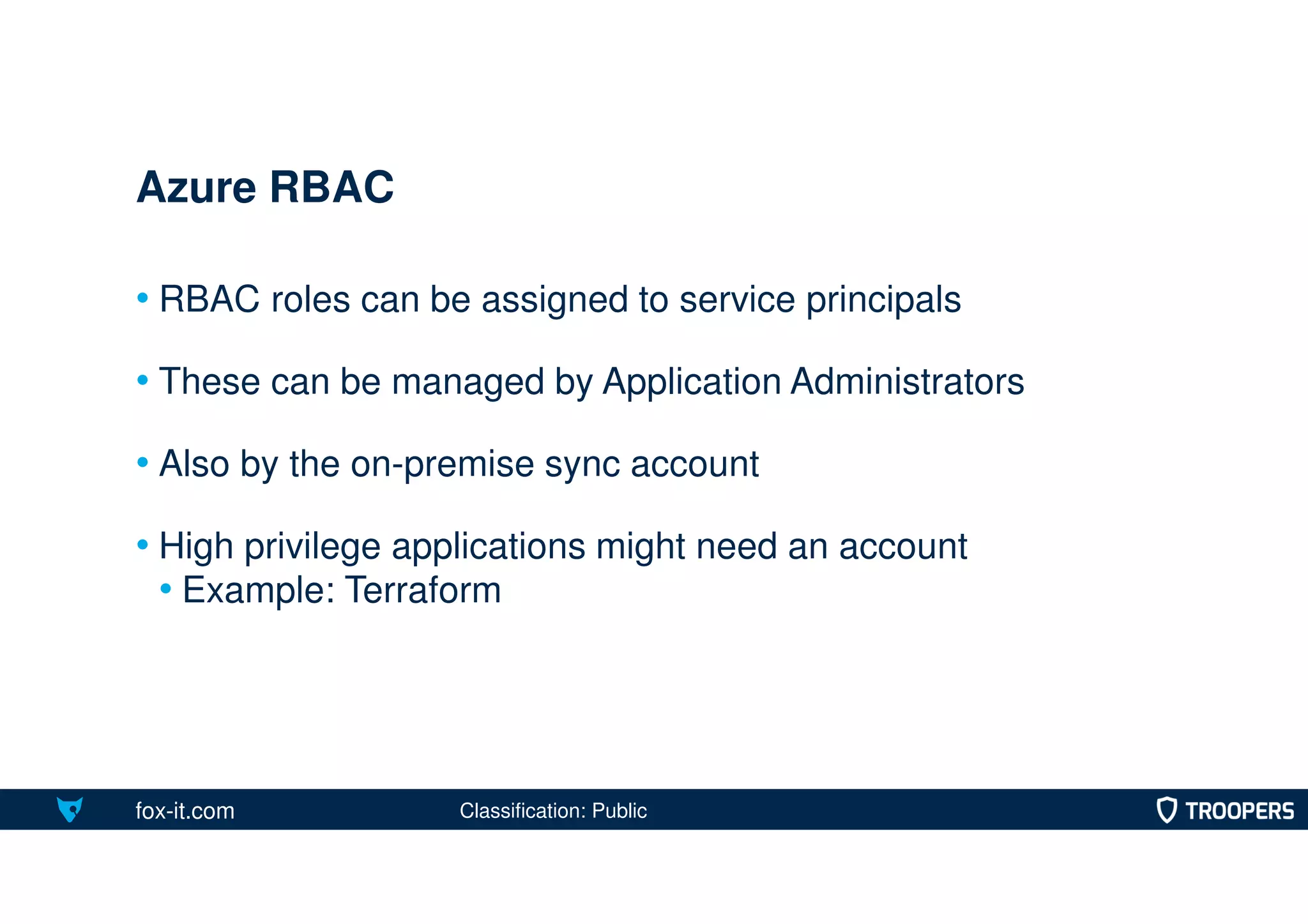 Azure RBAC

• RBAC roles can be assigned to service principals

• These can be managed by Application Administrators

• Also by the on-premise sync account

• High privilege applications might need an account
  • Example: Terraform

fox-it.com Classification: Public TROOPERS